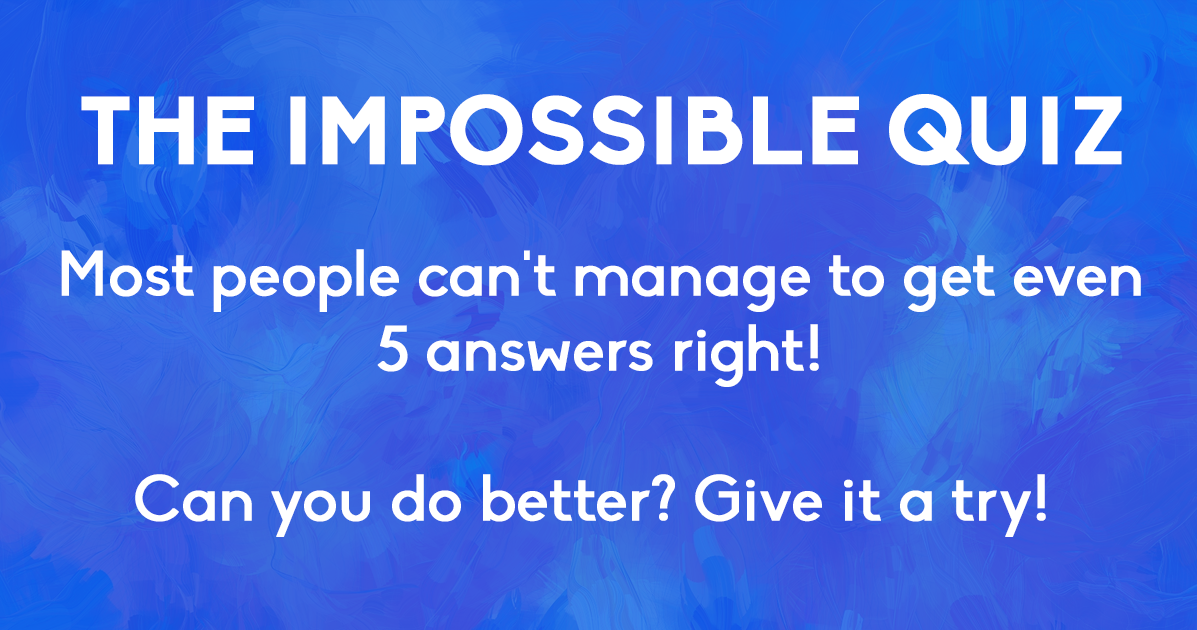 THE IMPOSSIBLE QUIZ

Most people can't manage to get even 5 answers right!

Can you do better? Give it a try!